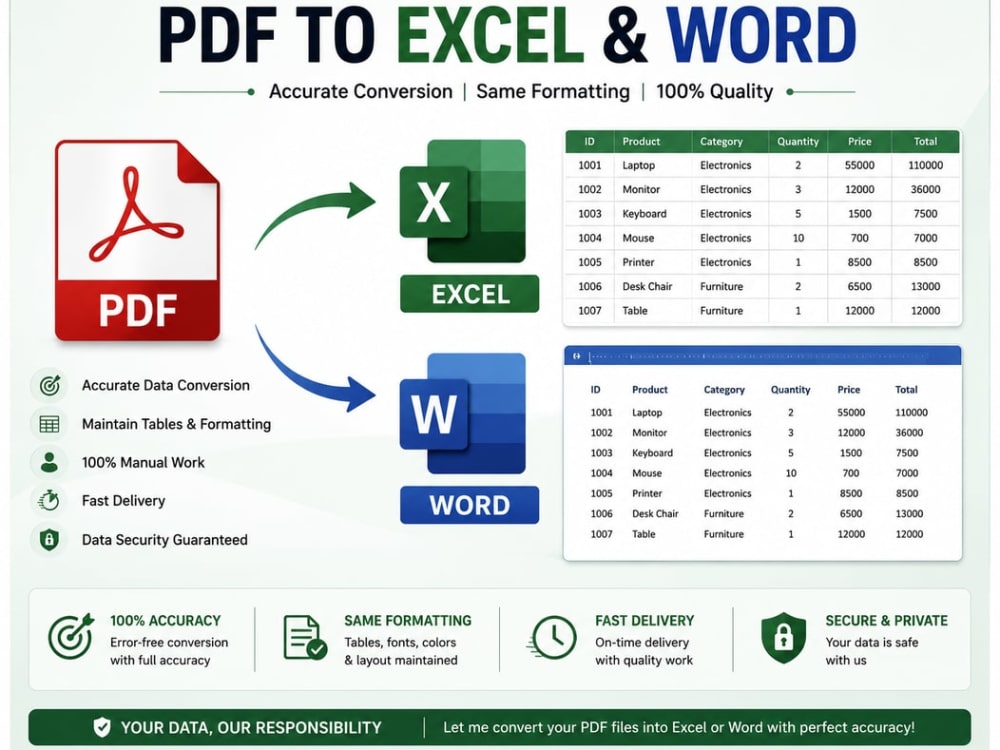 PDF TO EXCEL & WORD

Accurate Conversion | Same Formatting | 100% Quality

PDF

X

EXCEL

| ID | Product | Category | Quantity | Price | Total |
|---|---|---|---|---|---|
| 1001 | Laptop | Electronics | 2 | 55000 | 110000 |
| 1002 | Monitor | Electronics | 3 | 12000 | 36000 |
| 1003 | Keyboard | Electronics | 5 | 1500 | 7500 |
| 1004 | Mouse | Electronics | 10 | 700 | 7000 |
| 1005 | Printer | Electronics | 1 | 8500 | 8500 |
| 1006 | Desk Chair | Furniture | 2 | 6500 | 13000 |
| 1007 | Table | Furniture | 1 | 12000 | 12000 |

W

WORD

| ID | Product | Category | Quantity | Price | Total |
|---|---|---|---|---|---|
| 1001 | Laptop | Electronics | 2 | 55000 | 110000 |
| 1002 | Monitor | Electronics | 3 | 12000 | 36000 |
| 1003 | Keyboard | Electronics | 5 | 1500 | 7500 |
| 1004 | Mouse | Electronics | 10 | 700 | 7000 |
| 1005 | Printer | Electronics | 1 | 8500 | 8500 |
| 1006 | Desk Chair | Furniture | 2 | 6500 | 13000 |
| 1007 | Table | Furniture | 1 | 12000 | 12000 |

Accurate Data Conversion
Maintain Tables & Formatting
100% Manual Work
Fast Delivery
Data Security Guaranteed

100% ACCURACY
Error-free conversion with full accuracy

SAME FORMATTING
Tables, fonts, colors & layout maintained

FAST DELIVERY
On-time delivery with quality work

SECURE & PRIVATE
Your data is safe with us

YOUR DATA, OUR RESPONSIBILITY | Let me convert your PDF files into Excel or Word with perfect accuracy!